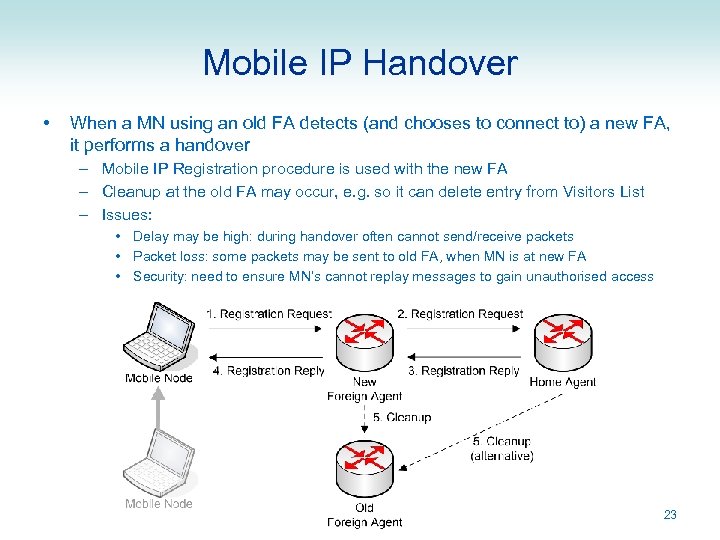 Mobile IP Handover

• When a MN using an old FA detects (and chooses to connect to) a new FA, it performs a handover
– Mobile IP Registration procedure is used with the new FA
– Cleanup at the old FA may occur, e.g. so it can delete entry from Visitors List
– Issues:
• Delay may be high: during handover often cannot send/receive packets
• Packet loss: some packets may be sent to old FA, when MN is at new FA
• Security: need to ensure MN's cannot replay messages to gain unauthorised access

1. Registration Request
2. Registration Request
4. Registration Reply
3. Registration Reply
Mobile Node
New Foreign Agent
Home Agent
5. Cleanup
5. Cleanup (alternative)
Mobile Node
Old Foreign Agent

23